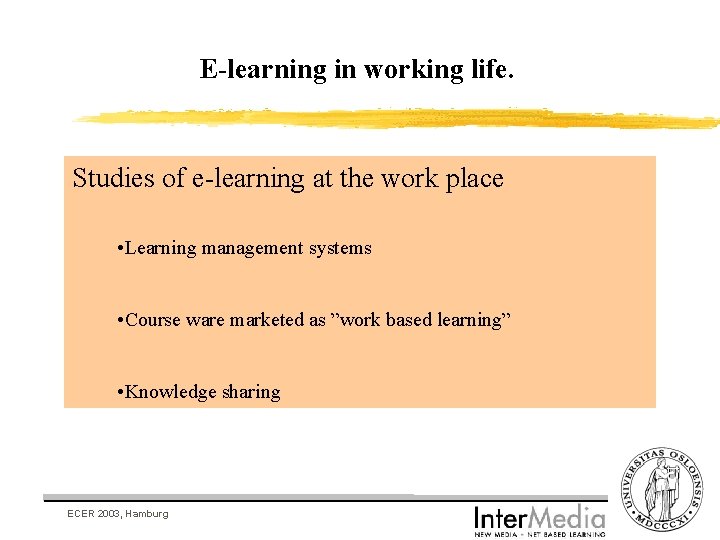 E-learning in working life.

Studies of e-learning at the work place

•Learning management systems

•Course ware marketed as ”work based learning”

•Knowledge sharing

ECER 2003, Hamburg

InterMedia
NEW MEDIA - NET BASED LEARNING

UNIVERSITAS OSLOENSIS MDCCCXI